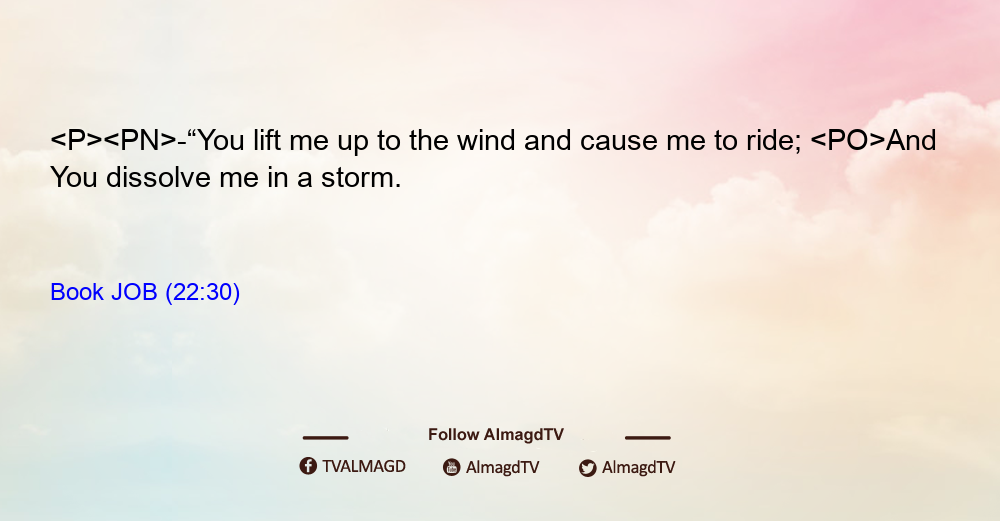 <P><PN>-“You lift me up to the wind and cause me to ride; <PO>And You dissolve me in a storm.

Book JOB (22:30)

Follow AlmagdTV

TVALMAGD AlmagdTV AlmagdTV